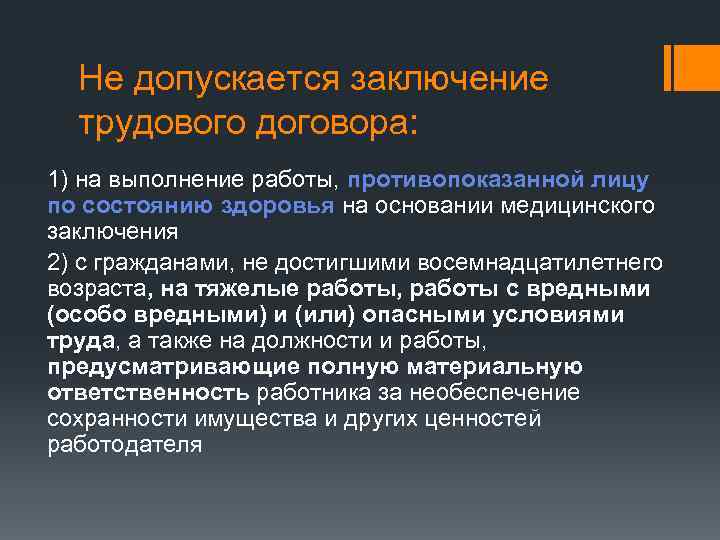 Не допускается заключение трудового договора:

1) на выполнение работы, противопоказанной лицу по состоянию здоровья на основании медицинского заключения

2) с гражданами, не достигшими восемнадцатилетнего возраста, на тяжелые работы, работы с вредными (особо вредными) и (или) опасными условиями труда, а также на должности и работы, предусматривающие полную материальную ответственность работника за необеспечение сохранности имущества и других ценностей работодателя